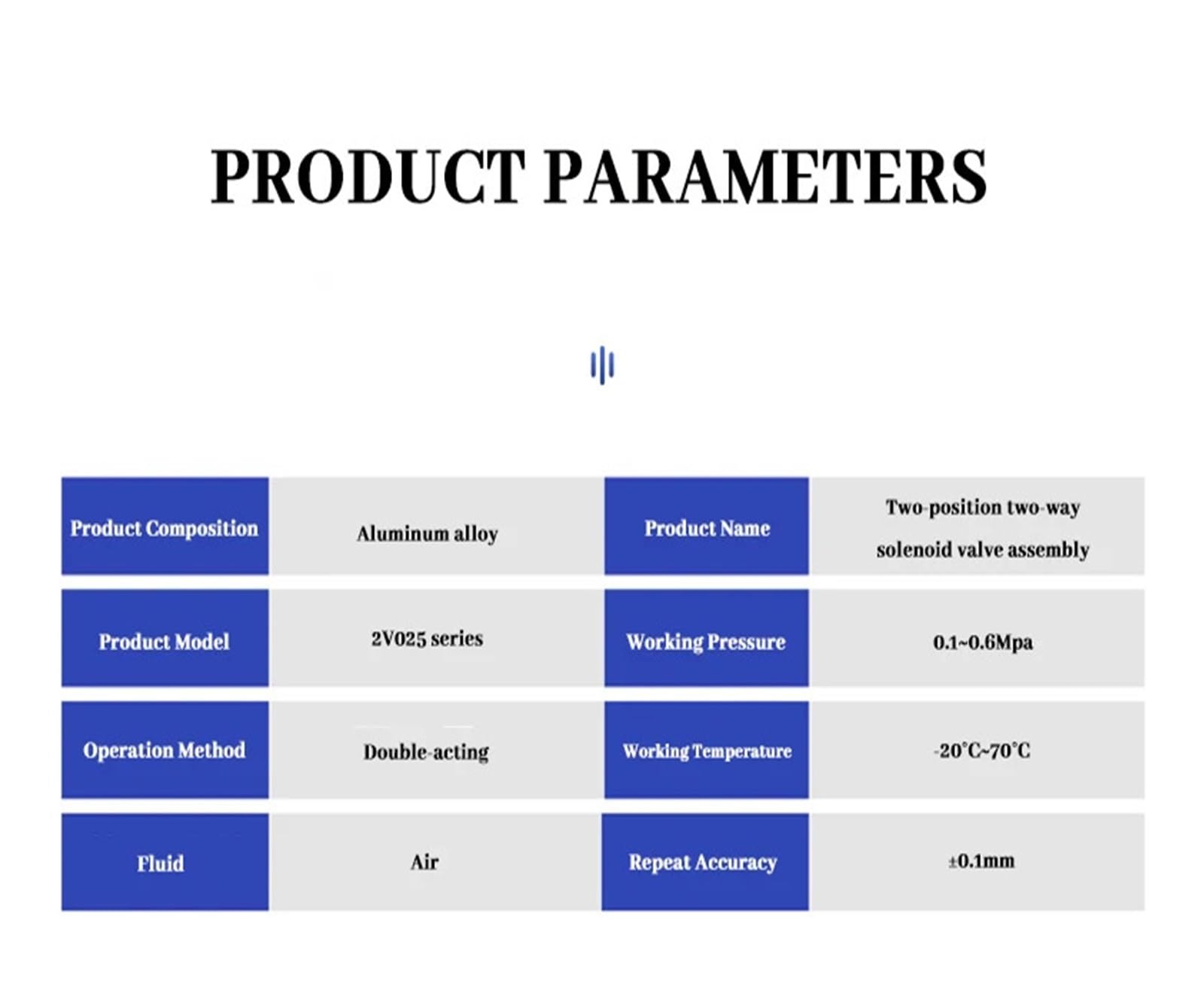 PRODUCT PARAMETERS

| Product Composition | Aluminum alloy | Product Name | Two-position two-way solenoid valve assembly |
|---|---|---|---|
| Product Model | 2V025 series | Working Pressure | 0.1~0.6Mpa |
| Operation Method | Double-acting | Working Temperature | -20°C~70°C |
| Fluid | Air | Repeat Accuracy | ±0.1mm |